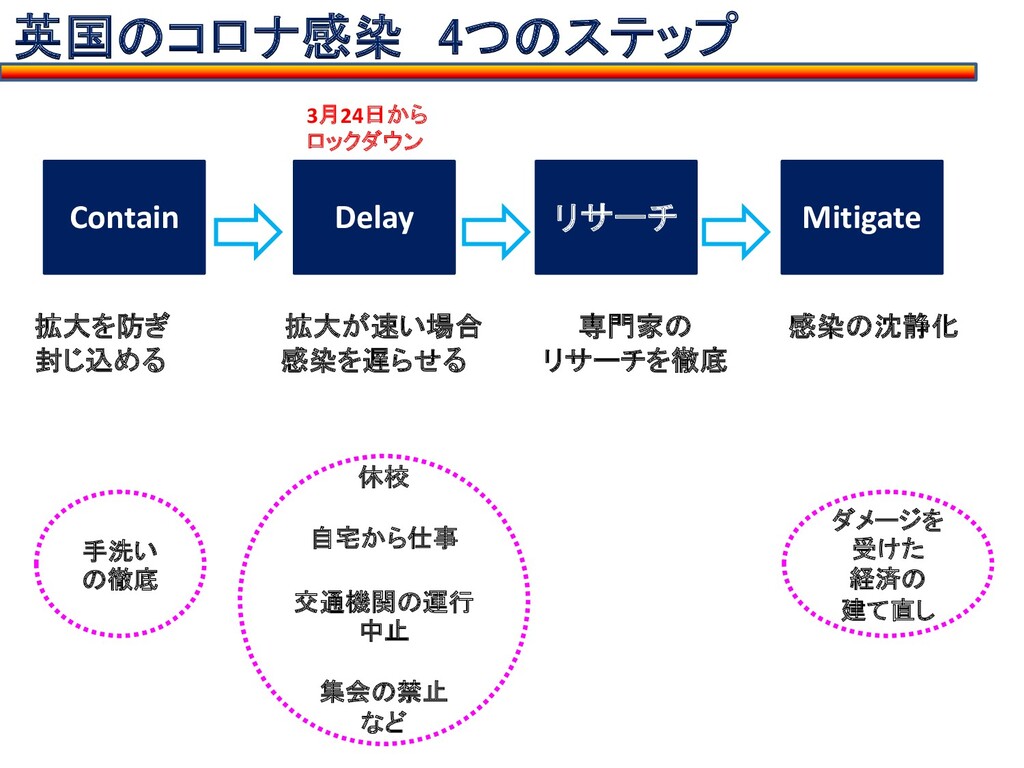 英国のコロナ感染　4つのステップ

3月24日から
ロックダウン

Contain

Delay

リサーチ

Mitigate

拡大を防ぎ
封じ込める

拡大が速い場合
感染を遅らせる

専門家の
リサーチを徹底

感染の沈静化

手洗い
の徹底

休校

自宅から仕事

交通機関の運行
中止

集会の禁止
など

ダメージを
受けた
経済の
建て直し